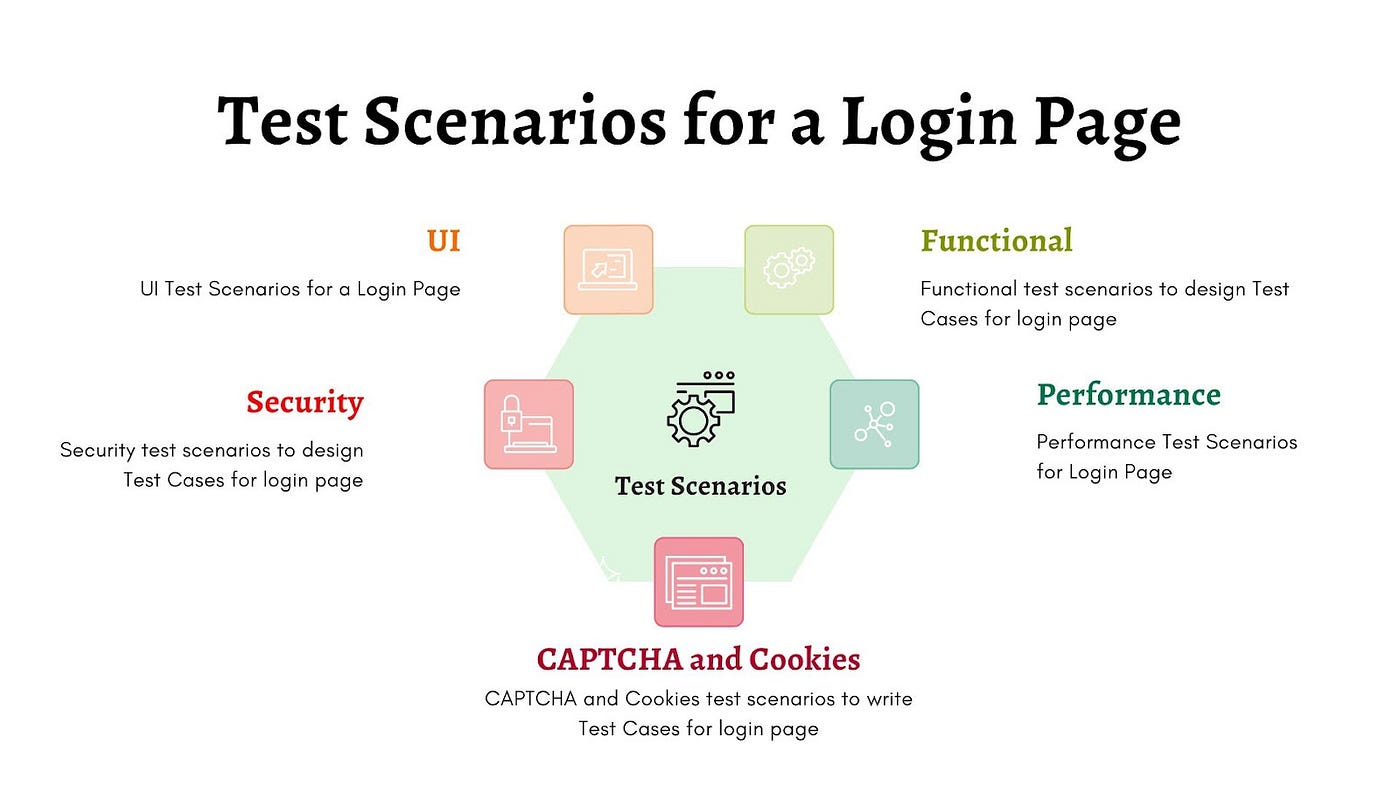 Test Scenarios for a Login Page

UI

UI Test Scenarios for a Login Page

Functional

Functional test scenarios to design Test Cases for login page

Security

Security test scenarios to design Test Cases for login page

Test Scenarios

Performance

Performance Test Scenarios for Login Page

CAPTCHA and Cookies

CAPTCHA and Cookies test scenarios to write Test Cases for login page